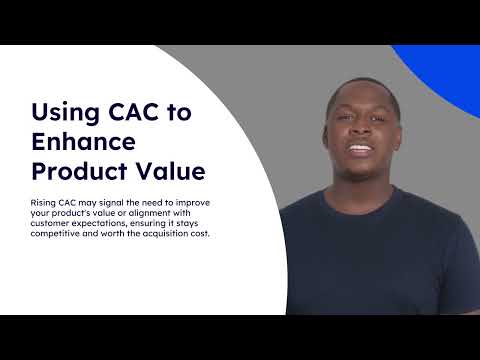 Using CAC to Enhance Product Value

Rising CAC may signal the need to improve your product's value or alignment with customer expectations, ensuring it stays competitive and worth the acquisition cost.